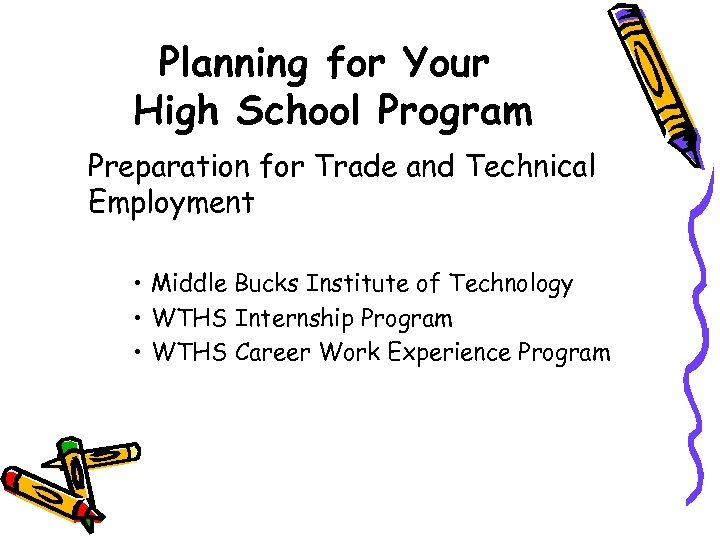 Planning for Your High School Program

Preparation for Trade and Technical Employment

• Middle Bucks Institute of Technology
• WTHS Internship Program
• WTHS Career Work Experience Program